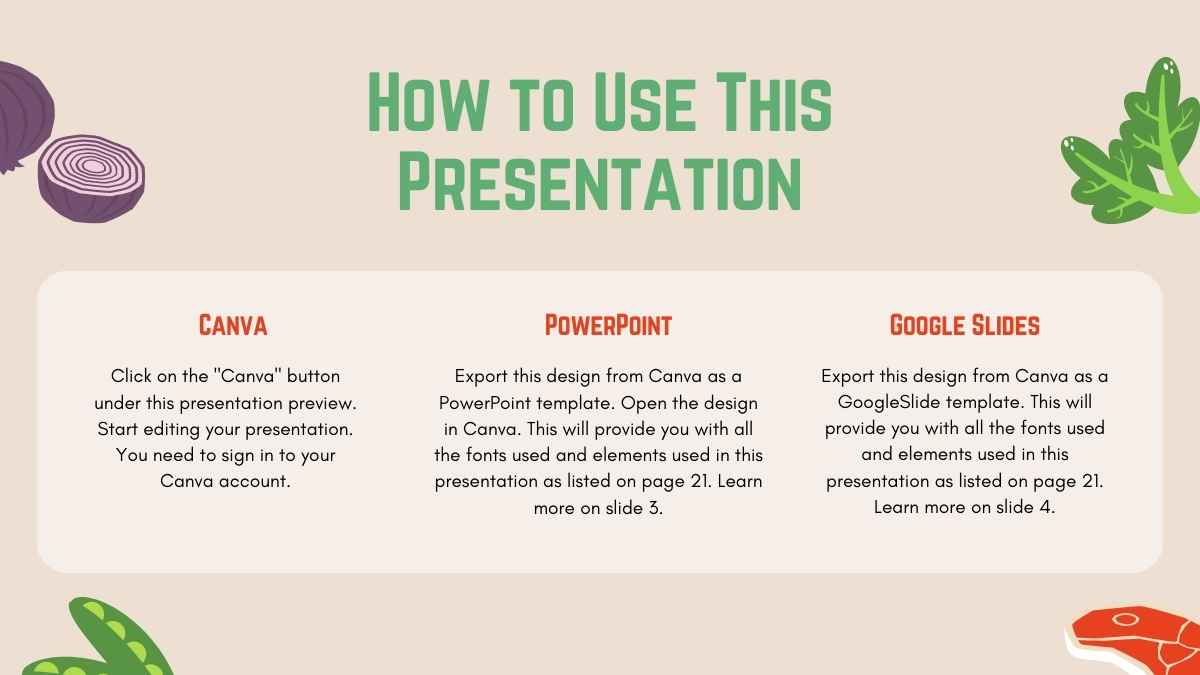 How to Use This Presentation

Canva

Click on the "Canva" button under this presentation preview. Start editing your presentation. You need to sign in to your Canva account.

PowerPoint

Export this design from Canva as a PowerPoint template. Open the design in Canva. This will provide you with all the fonts used and elements used in this presentation as listed on page 21. Learn more on slide 3.

Google Slides

Export this design from Canva as a GoogleSlide template. This will provide you with all the fonts used and elements used in this presentation as listed on page 21. Learn more on slide 4.